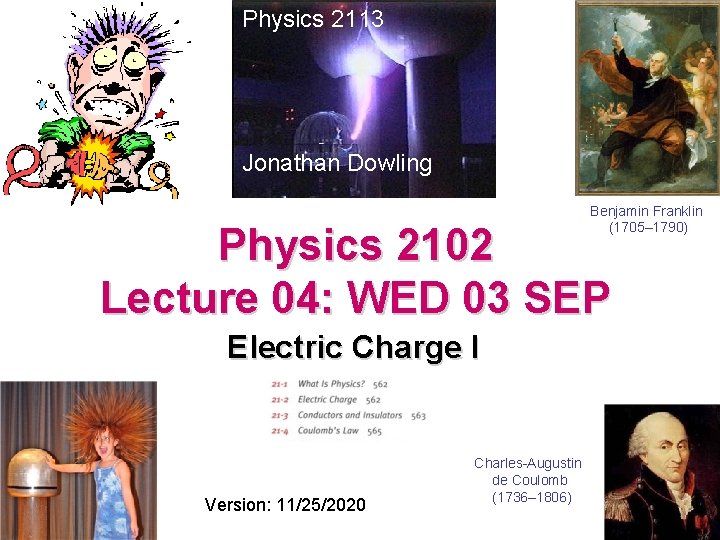 Physics 2113

Jonathan Dowling

Benjamin Franklin (1705–1790)

Physics 2102
Lecture 04: WED 03 SEP

Electric Charge I

21-1 What Is Physics? 562
21-2 Electric Charge 562
21-3 Conductors and Insulators 563
21-4 Coulomb's Law 565

Charles-Augustin de Coulomb (1736–1806)

Version: 11/25/2020